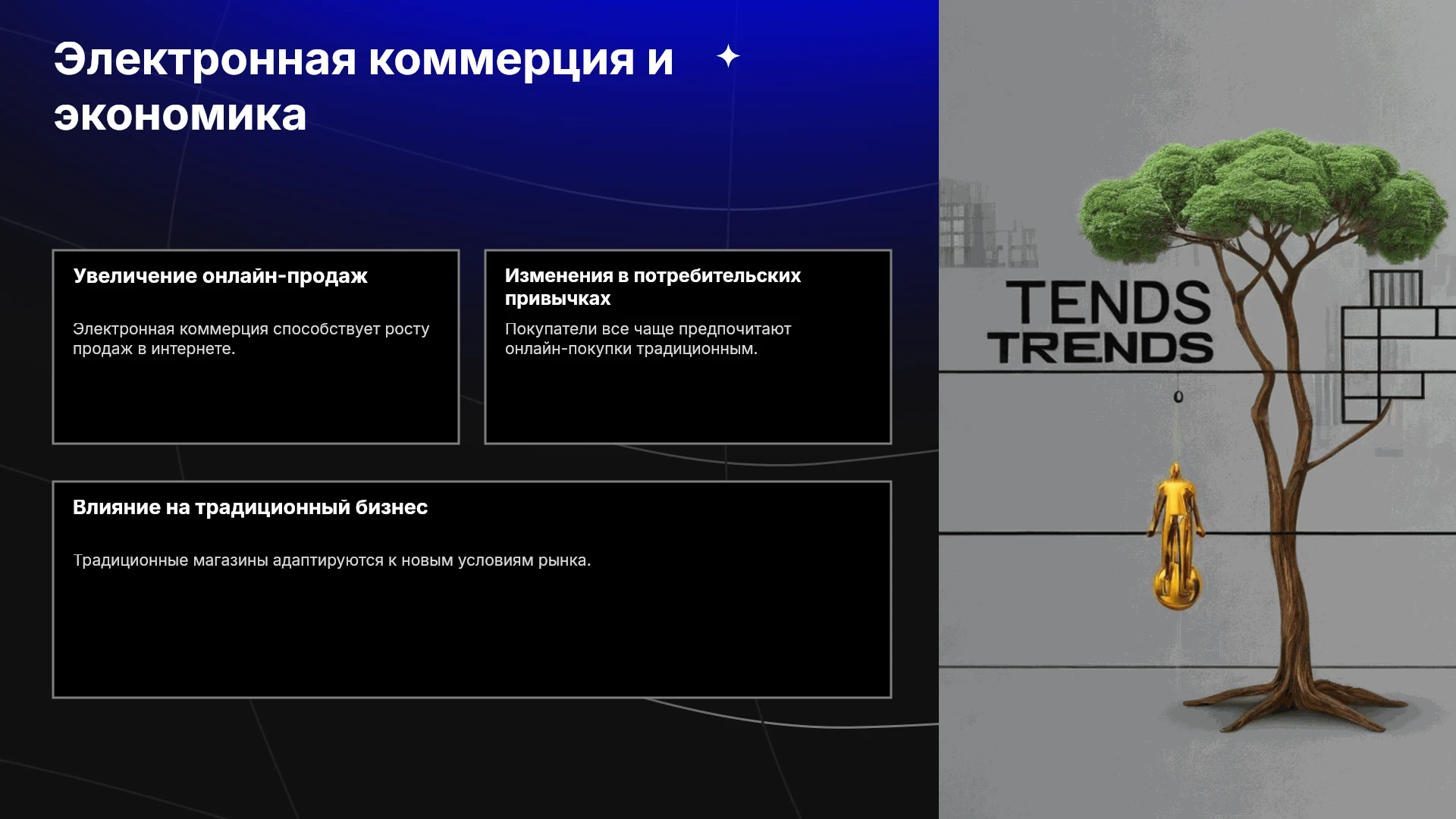 Электронная коммерция и экономика

Увеличение онлайн-продаж

Электронная коммерция способствует росту продаж в интернете.

Изменения в потребительских привычках

Покупатели все чаще предпочитают онлайн-покупки традиционным.

Влияние на традиционный бизнес

Традиционные магазины адаптируются к новым условиям рынка.

TENDS
TRENDS